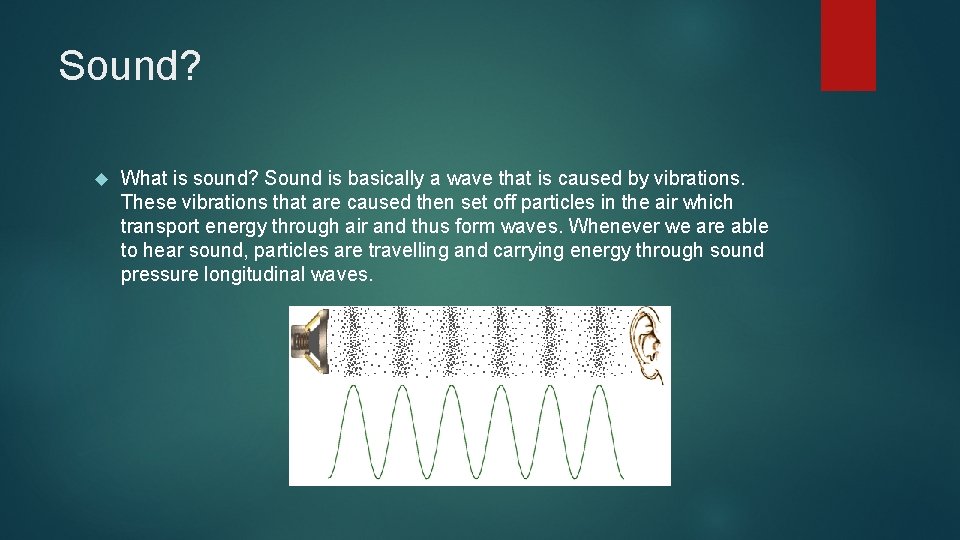 Sound?

What is sound? Sound is basically a wave that is caused by vibrations. These vibrations that are caused then set off particles in the air which transport energy through air and thus form waves. Whenever we are able to hear sound, particles are travelling and carrying energy through sound pressure longitudinal waves.